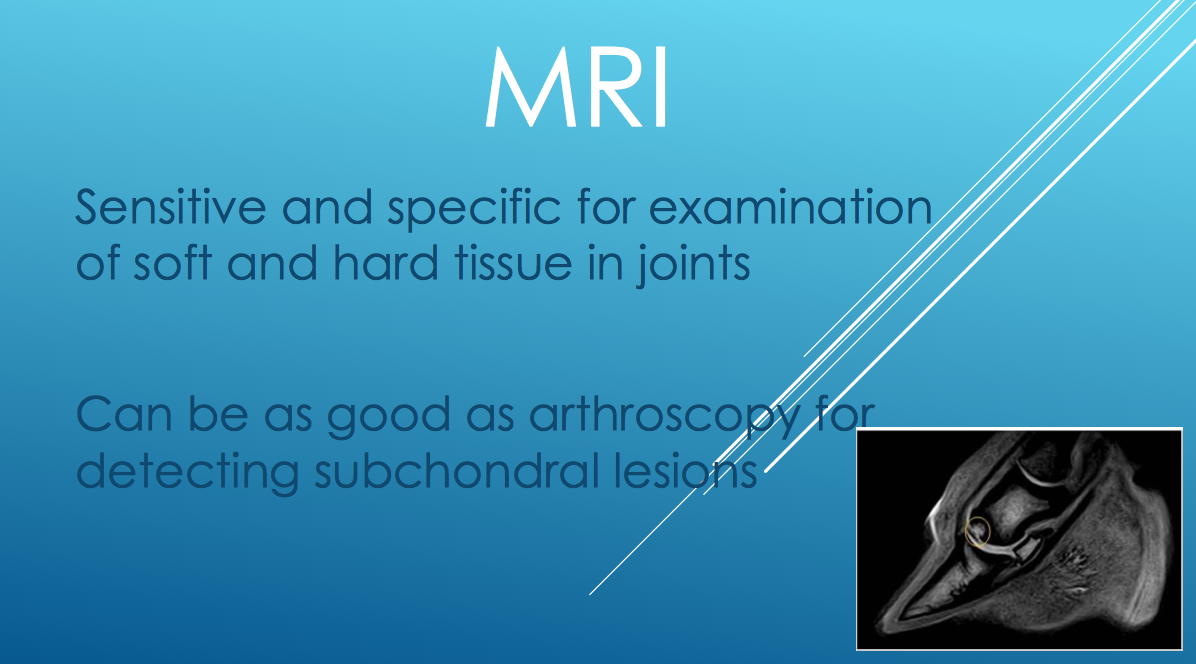 MRI

Sensitive and specific for examination of soft and hard tissue in joints

Can be as good as arthroscopy for detecting subchondral lesions